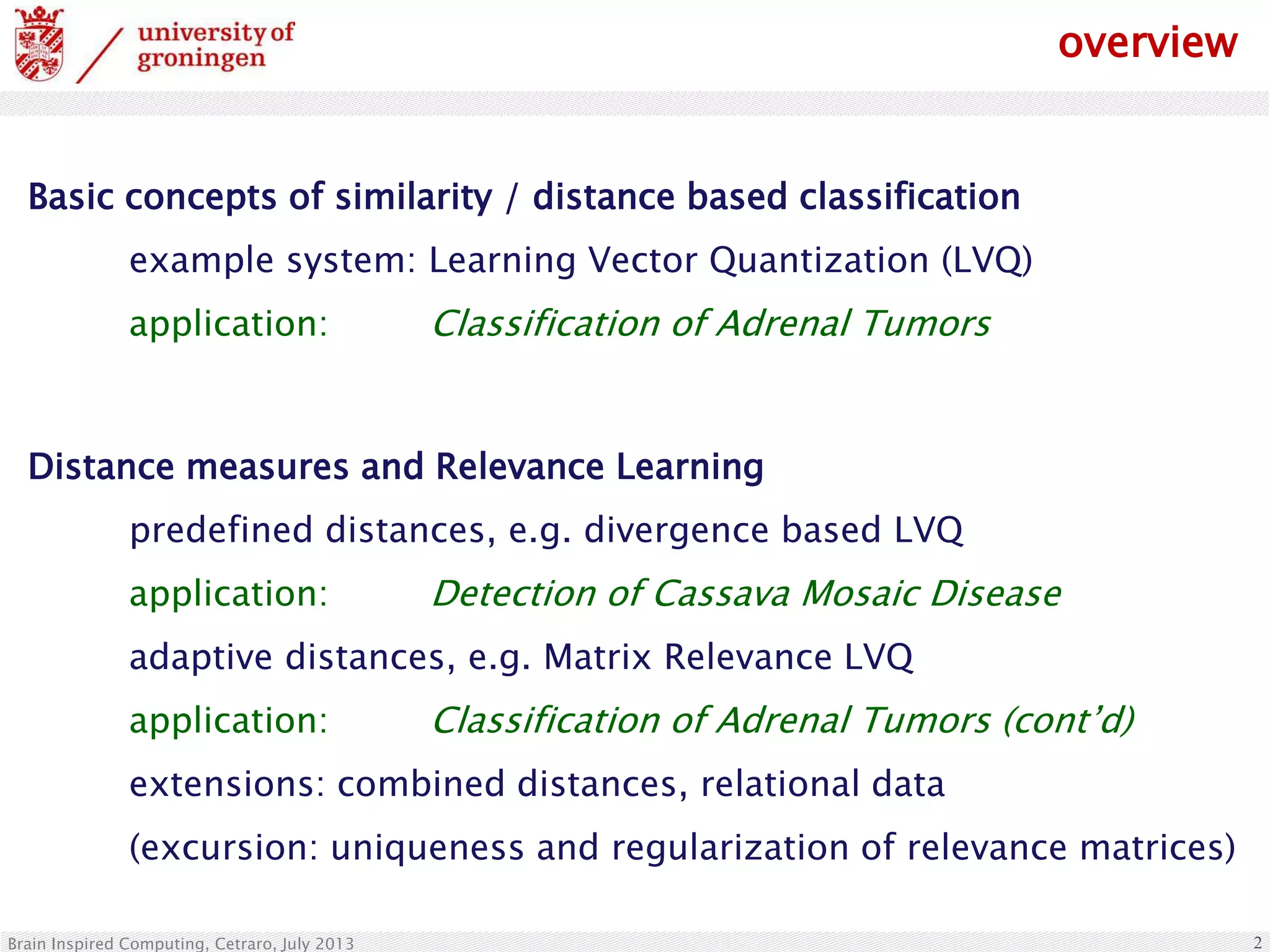 university of groningen

overview

Basic concepts of similarity / distance based classification

example system: Learning Vector Quantization (LVQ)

application: Classification of Adrenal Tumors

Distance measures and Relevance Learning

predefined distances, e.g. divergence based LVQ

application: Detection of Cassava Mosaic Disease

adaptive distances, e.g. Matrix Relevance LVQ

application: Classification of Adrenal Tumors (cont'd)

extensions: combined distances, relational data

(excursion: uniqueness and regularization of relevance matrices)

Brain Inspired Computing, Cetraro, July 2013

2